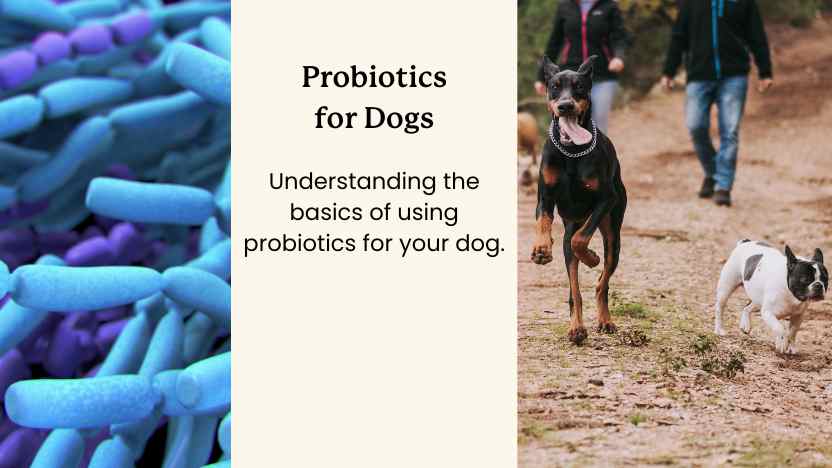 Probiotics for Dogs

Understanding the basics of using probiotics for your dog.